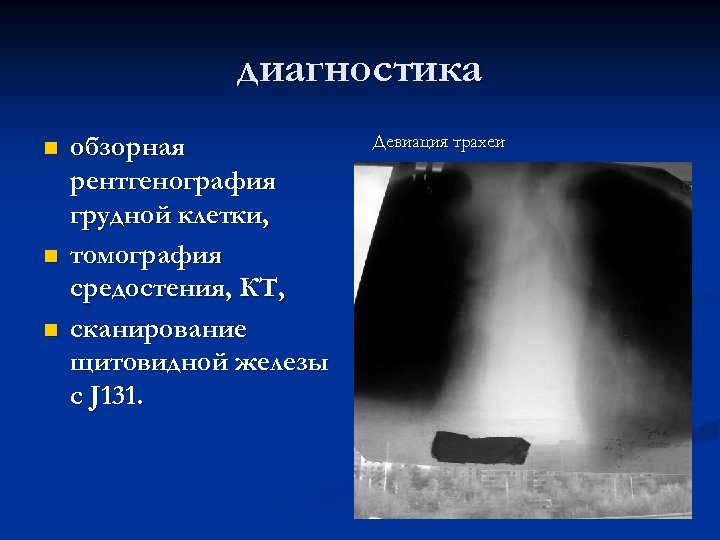 диагностика

- обзорная рентгенография грудной клетки,
- томография средостения, КТ,
- сканирование щитовидной железы с J131.

Девиация трахеи